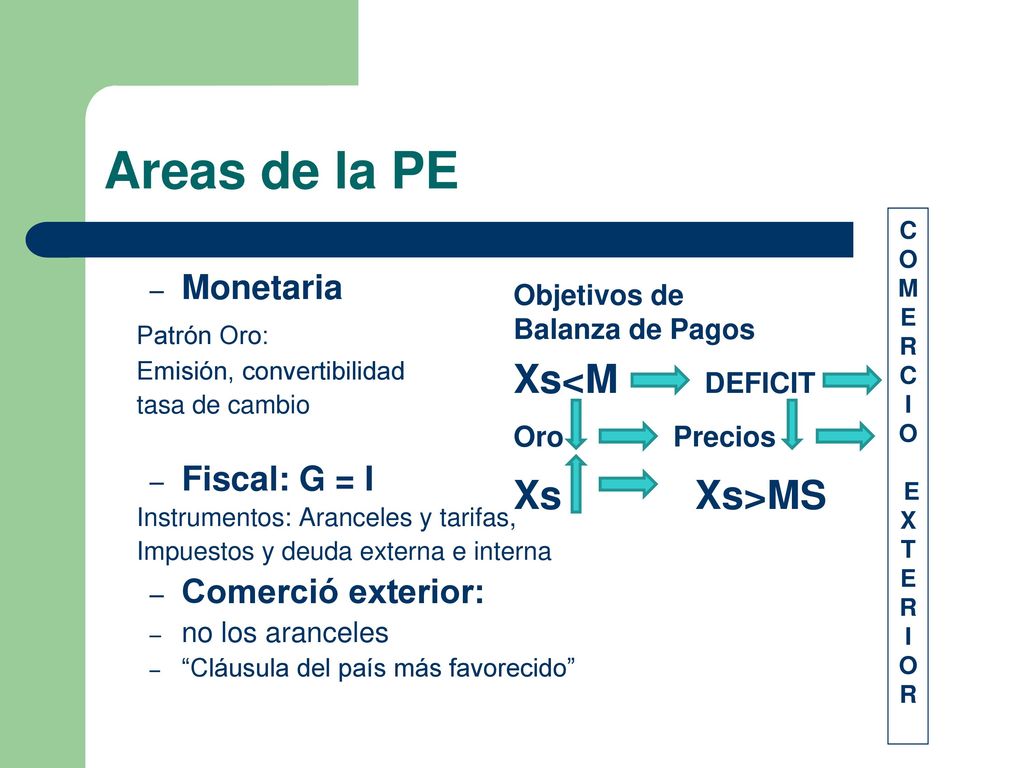 Areas de la PE

– Monetaria

Patrón Oro:
Emisión, convertibilidad
tasa de cambio

– Fiscal: G = I

Instrumentos: Aranceles y tarifas,
Impuestos y deuda externa e interna

– Comerció exterior:
– no los aranceles
– “Cláusula del país más favorecido”

Objetivos de
Balanza de Pagos

Xs<M DEFICIT

Oro Precios

Xs Xs>MS

COMERCIO EXTERIOR